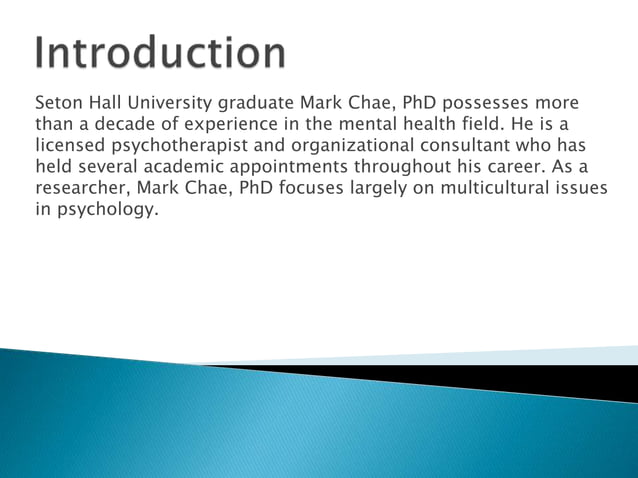 Introduction

Seton Hall University graduate Mark Chae, PhD possesses more than a decade of experience in the mental health field. He is a licensed psychotherapist and organizational consultant who has held several academic appointments throughout his career. As a researcher, Mark Chae, PhD focuses largely on multicultural issues in psychology.